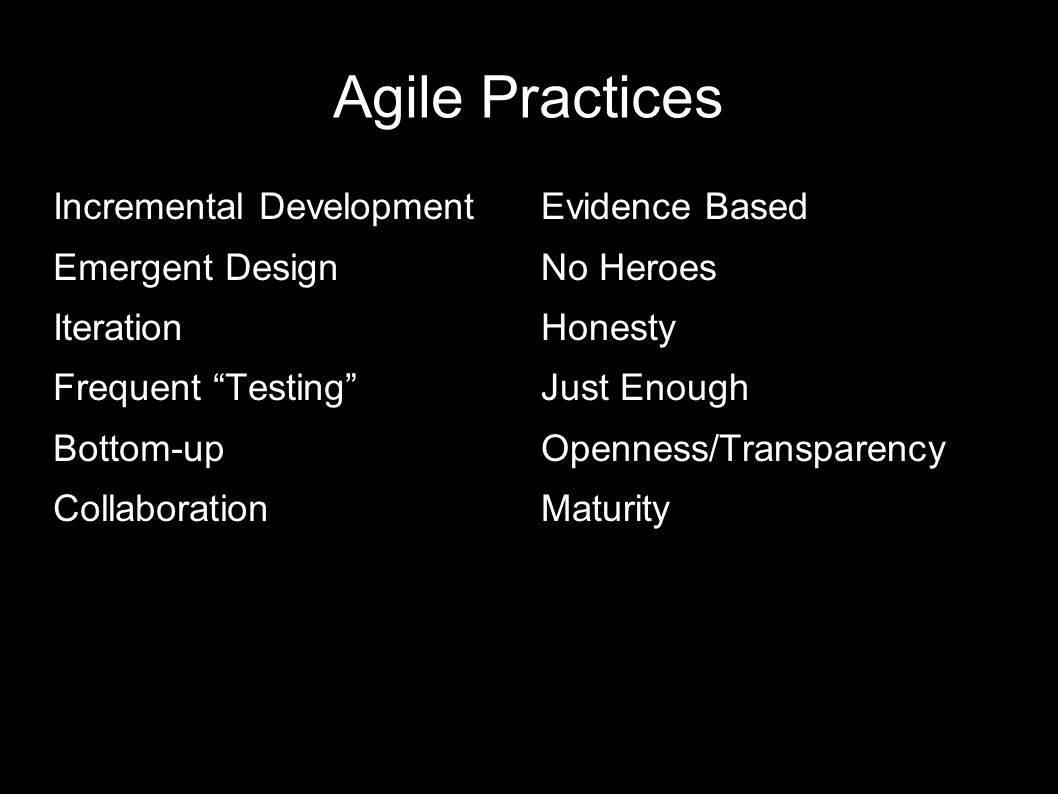 Agile Practices

Incremental Development

Emergent Design

Iteration

Frequent “Testing”

Bottom-up

Collaboration

Evidence Based

No Heroes

Honesty

Just Enough

Openness/Transparency

Maturity